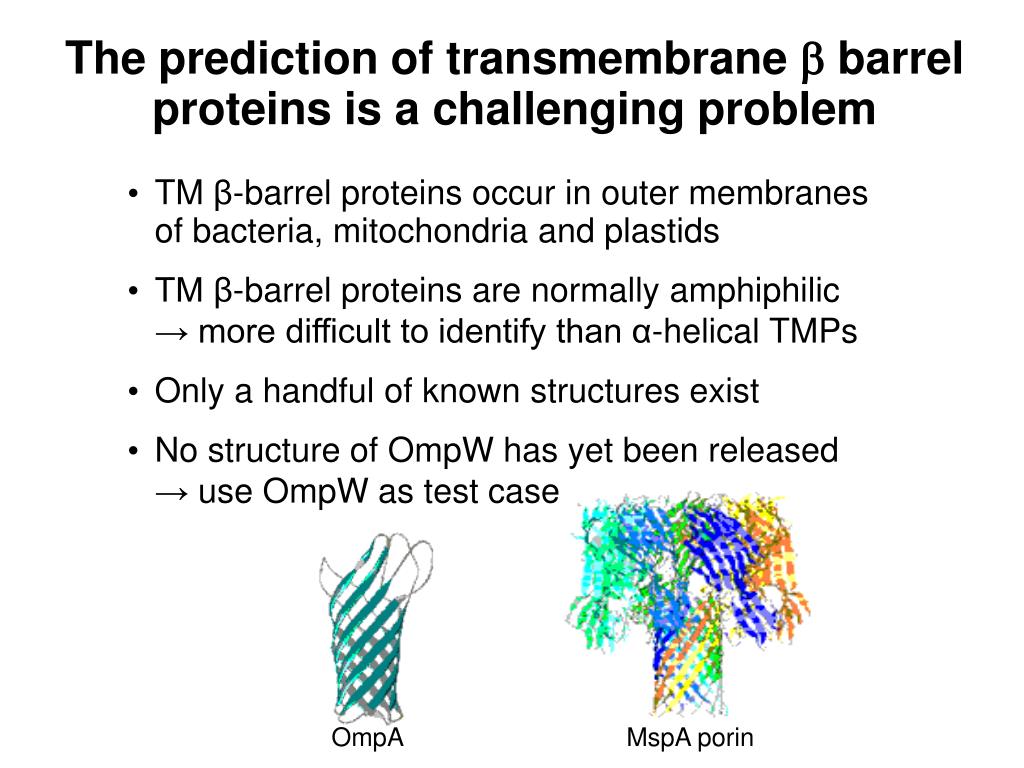 The prediction of transmembrane β barrel proteins is a challenging problem

• TM β-barrel proteins occur in outer membranes of bacteria, mitochondria and plastids

• TM β-barrel proteins are normally amphiphilic → more difficult to identify than α-helical TMPs

• Only a handful of known structures exist

• No structure of OmpW has yet been released → use OmpW as test case

OmpA

MspA porin